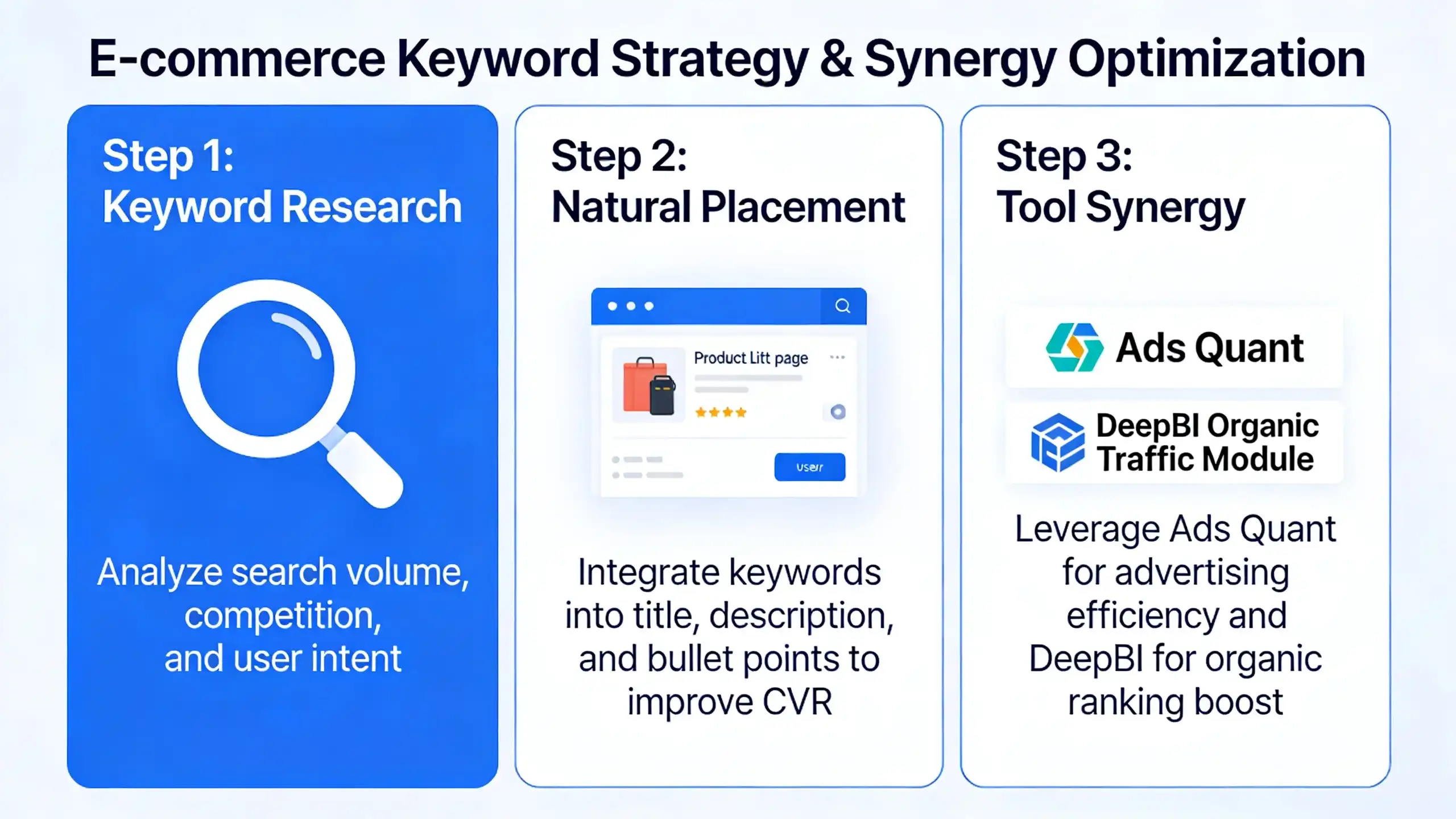 E-commerce Keyword Strategy & Synergy Optimization

Step 1:
Keyword Research

Analyze search volume, competition, and user intent

Step 2:
Natural Placement

Product Litt page

user

Integrate keywords into title, description, and bullet points to improve CVR

Step 3:
Tool Synergy

Ads Quant

DeepBI Organic Traffic Module

Leverage Ads Quant for advertising efficiency and DeepBI for organic ranking boost